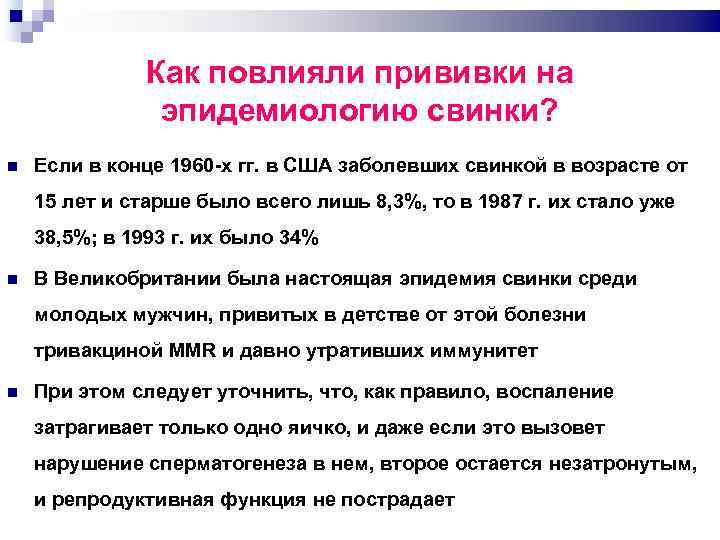 Как повлияли прививки на эпидемиологию свинки?

Если в конце 1960-х гг. в США заболевших свинкой в возрасте от 15 лет и старше было всего лишь 8,3%, то в 1987 г. их стало уже 38,5%; в 1993 г. их было 34%

В Великобритании была настоящая эпидемия свинки среди молодых мужчин, привитых в детстве от этой болезни тривакциной MMR и давно утративших иммунитет

При этом следует уточнить, что, как правило, воспаление затрагивает только одно яичко, и даже если это вызовет нарушение сперматогенеза в нем, второе остается незатронутым, и репродуктивная функция не пострадает